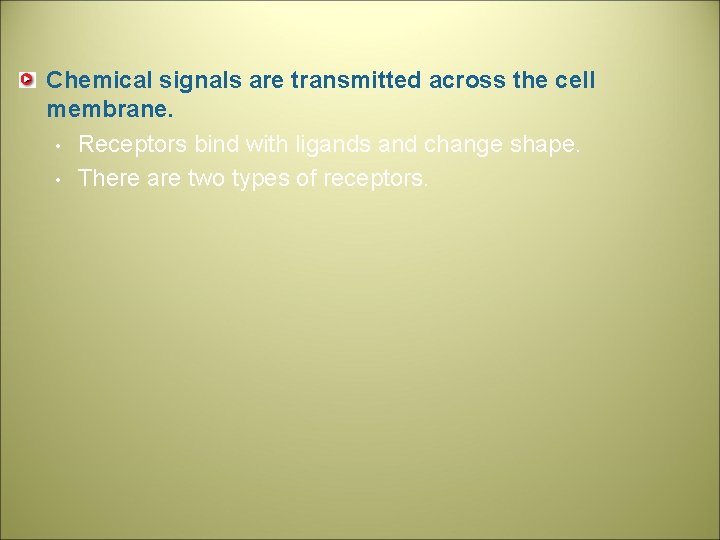 Chemical signals are transmitted across the cell membrane.

• Receptors bind with ligands and change shape.
• There are two types of receptors.